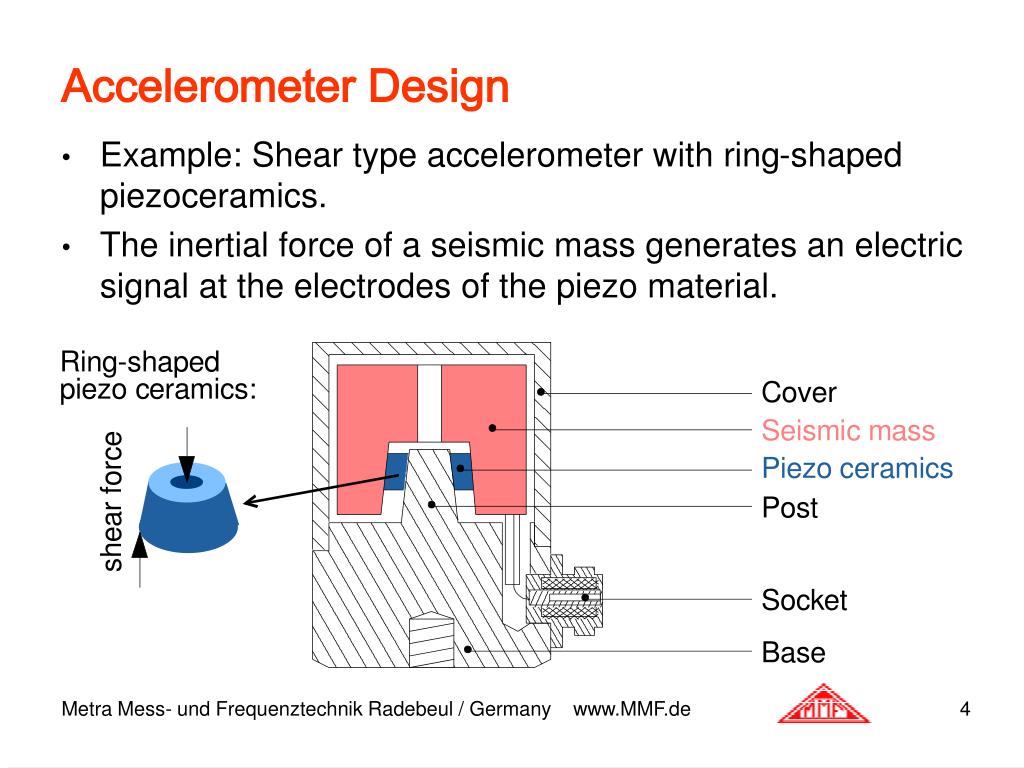 Accelerometer Design

• Example: Shear type accelerometer with ring-shaped piezoceramics.

• The inertial force of a seismic mass generates an electric signal at the electrodes of the piezo material.

Ring-shaped piezo ceramics:

shear force

Cover

Seismic mass

Piezo ceramics

Post

Socket

Base

Metra Mess- und Frequenztechnik Radebeul / Germany www.MMF.de

MMF

4